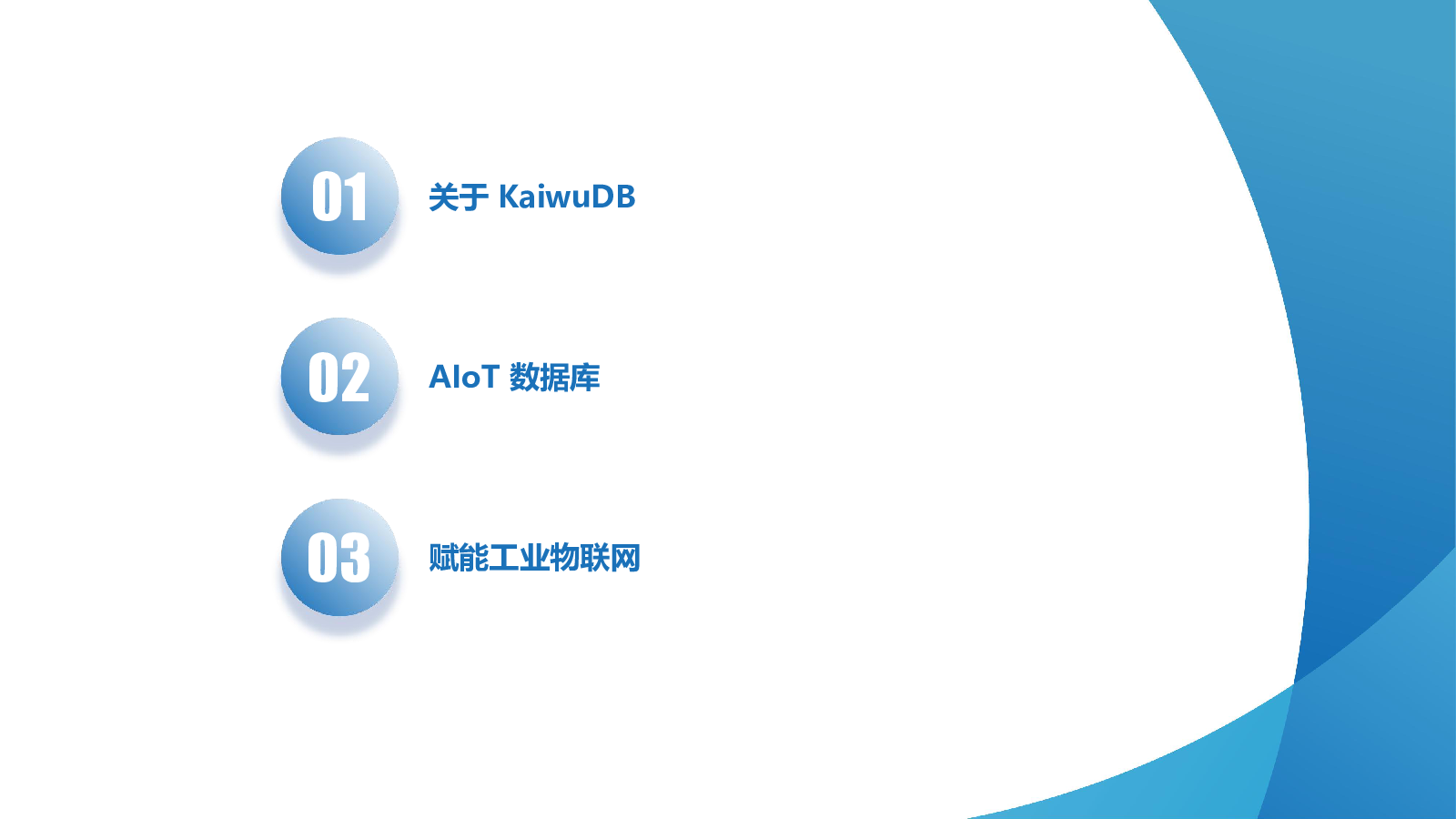 01
关于 KaiwuDB

02
AIoT 数据库

03
赋能工业物联网